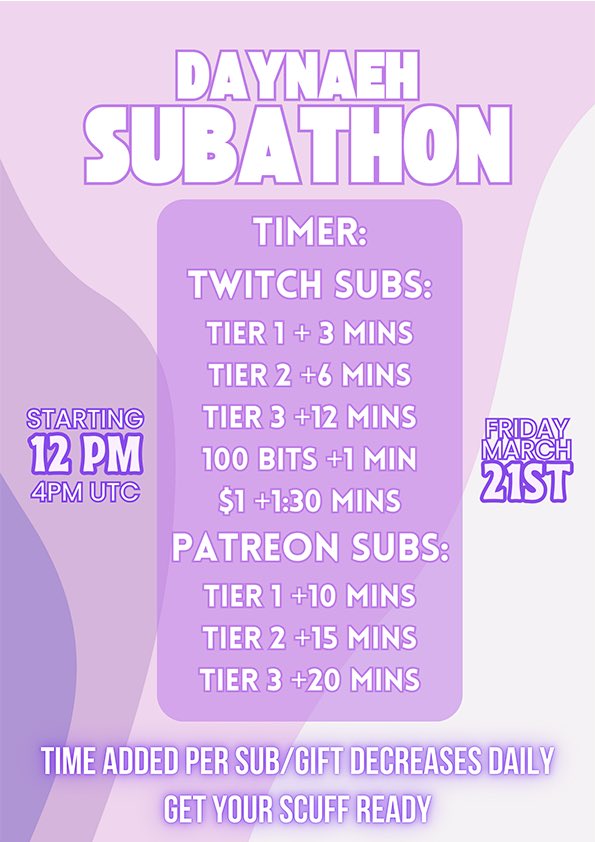 DAYNAEH
SUBATHON

TIMER:
TWITCH SUBS:
TIER 1 + 3 MINS
TIER 2 +6 MINS
TIER 3 +12 MINS
100 BITS +1 MIN
$1 +1:30 MINS
PATREON SUBS:
TIER 1 +10 MINS
TIER 2 +15 MINS
TIER 3 +20 MINS

STARTING
12 PM
4PM UTC

FRIDAY
MARCH
21ST

TIME ADDED PER SUB/GIFT DECREASES DAILY
GET YOUR SCUFF READY